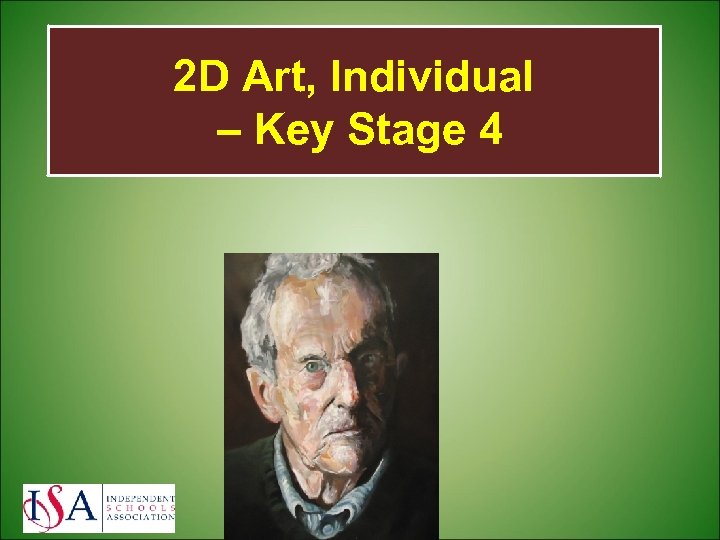 2D Art, Individual – Key Stage 4

ISA INDEPENDENT SCHOOLS ASSOCIATION